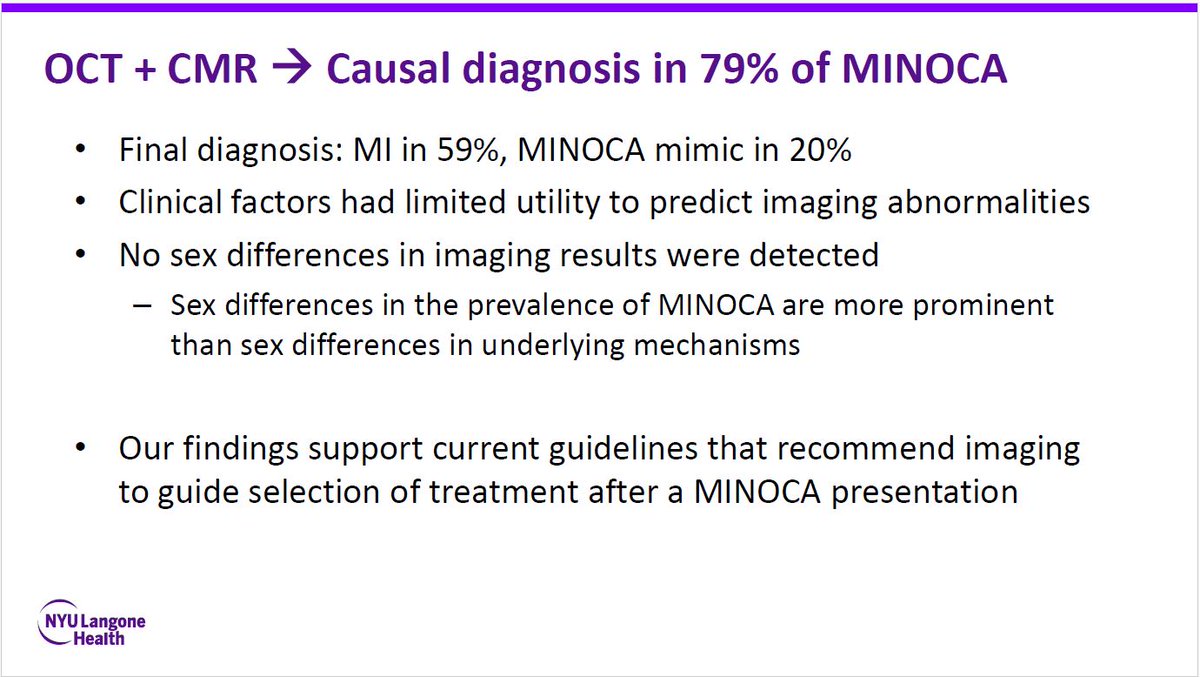 OCT + CMR → Causal diagnosis in 79% of MINOCA

• Final diagnosis: MI in 59%, MINOCA mimic in 20%
• Clinical factors had limited utility to predict imaging abnormalities
• No sex differences in imaging results were detected
  – Sex differences in the prevalence of MINOCA are more prominent than sex differences in underlying mechanisms

• Our findings support current guidelines that recommend imaging to guide selection of treatment after a MINOCA presentation

NYU Langone Health